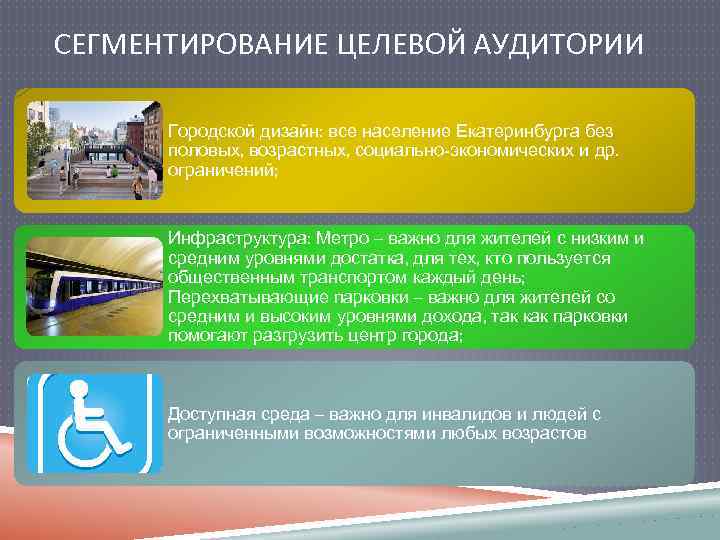 СЕГМЕНТИРОВАНИЕ ЦЕЛЕВОЙ АУДИТОРИИ

Городской дизайн: все население Екатеринбурга без половых, возрастных, социально-экономических и др. ограничений;

Инфраструктура: Метро – важно для жителей с низким и средним уровнями достатка, для тех, кто пользуется общественным транспортом каждый день;
Перехватывающие парковки – важно для жителей со средним и высоким уровнями дохода, так как парковки помогают разгрузить центр города;

Доступная среда – важно для инвалидов и людей с ограниченными возможностями любых возрастов